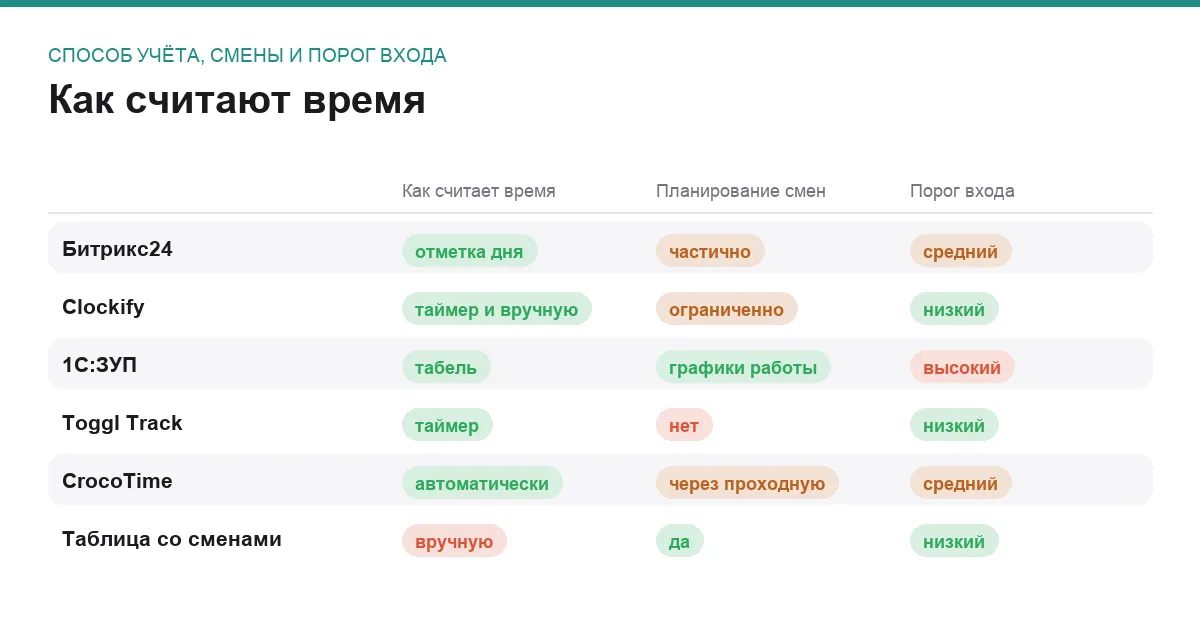 СПОСОБ УЧЁТА, СМЕНЫ И ПОРОГ ВХОДА

Как считают время

| | Как считает время | Планирование смен | Порог входа |
|---|---|---|---|
| Битрикс24 | отметка дня | частично | средний |
| Clockify | таймер и вручную | ограниченно | низкий |
| 1С:ЗУП | табель | графики работы | высокий |
| Toggl Track | таймер | нет | низкий |
| CrocoTime | автоматически | через проходную | средний |
| Таблица со сменами | вручную | да | низкий |